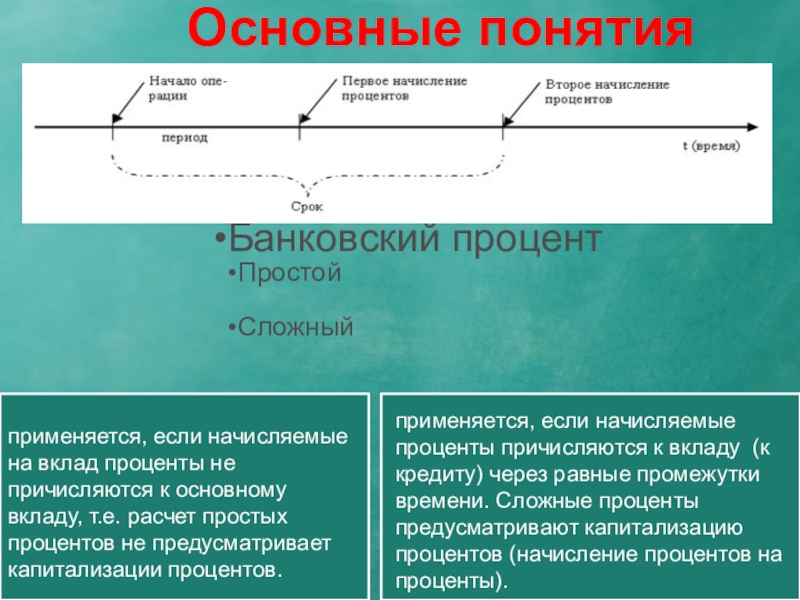 Основные понятия

Начало операции

Первое начисление процентов

Второе начисление процентов

период

t (время)

Срок

•Банковский процент

•Простой

•Сложный

применяется, если начисляемые на вклад проценты не причисляются к основному вкладу, т.е. расчет простых процентов не предусматривает капитализации процентов.

применяется, если начисляемые проценты причисляются к вкладу (к кредиту) через равные промежутки времени. Сложные проценты предусматривают капитализацию процентов (начисление процентов на проценты).